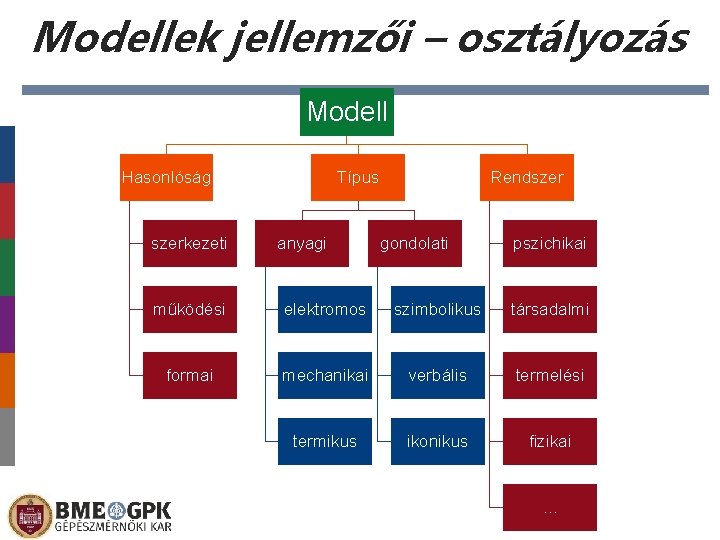 Modellek jellemzői – osztályozás

Modell

Hasonlóság

szerkezeti

működési

formai

Típus

anyagi

elektromos

mechanikai

termikus

gondolati

szimbolikus

verbális

ikonikus

Rendszer

pszichikai

társadalmi

termelési

fizikai

...

BME GPK
GÉPÉSZMÉRNÖKI KAR